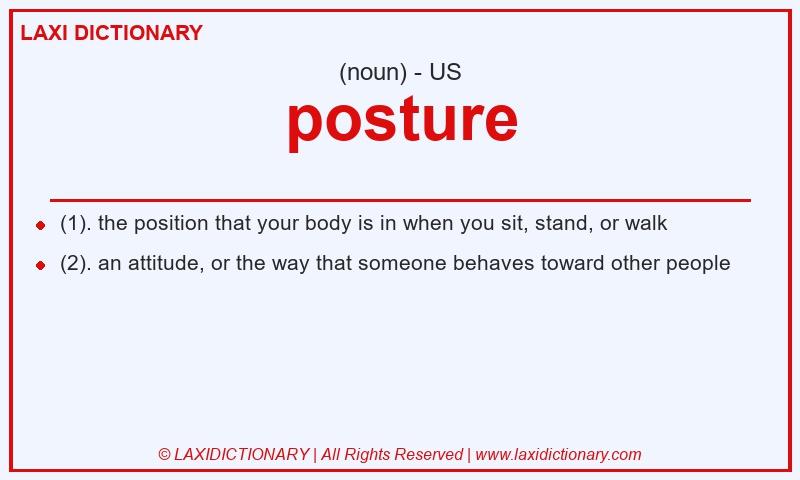 LAXI DICTIONARY

(noun) - US

posture

- (1). the position that your body is in when you sit, stand, or walk
- (2). an attitude, or the way that someone behaves toward other people

© LAXIDICTIONARY | All Rights Reserved | www.laxidictionary.com